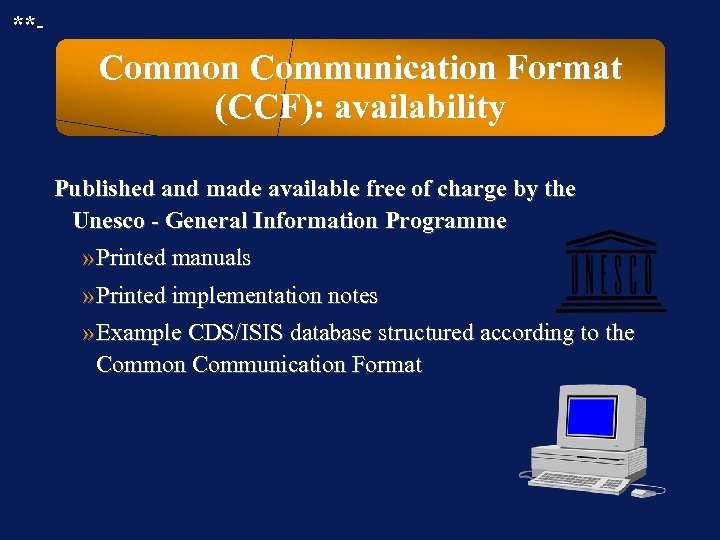 **-

Common Communication Format (CCF): availability

Published and made available free of charge by the Unesco - General Information Programme

»Printed manuals

»Printed implementation notes

»Example CDS/ISIS database structured according to the Common Communication Format

UNESCO